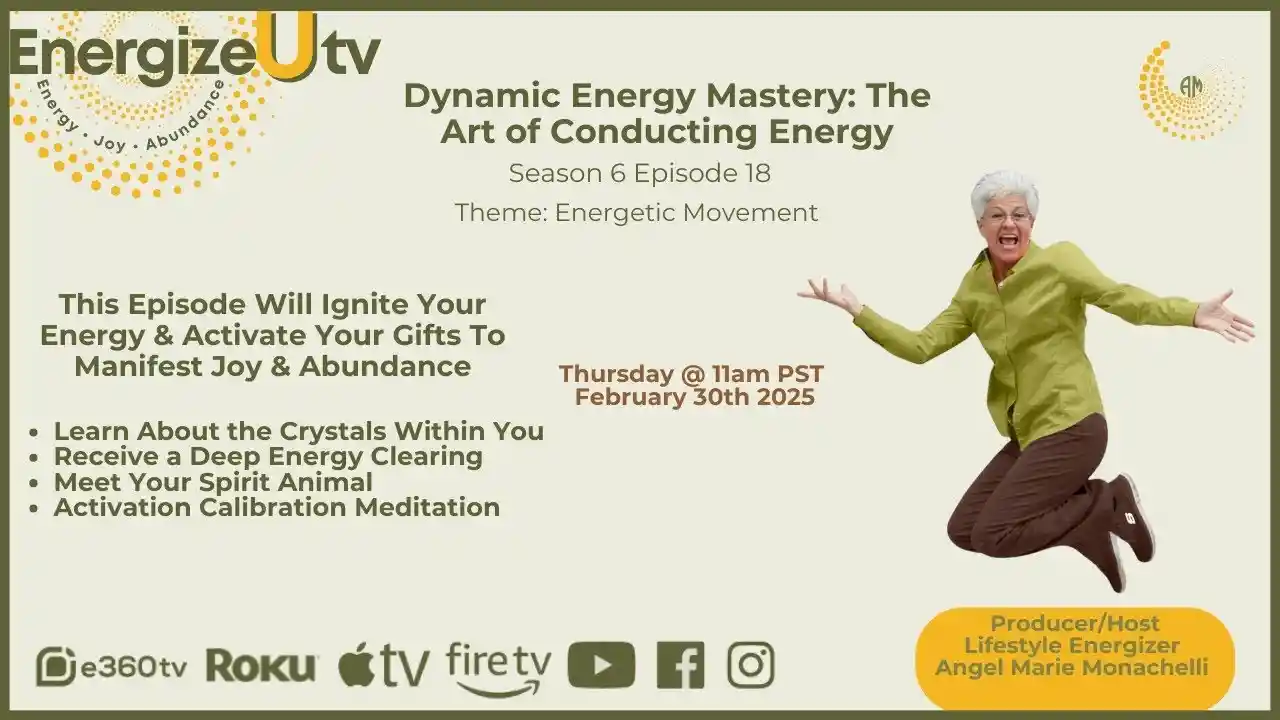 EnergizeUtv
Energy • Joy • Abundance

AM

Dynamic Energy Mastery: The Art of Conducting Energy
Season 6 Episode 18
Theme: Energetic Movement

This Episode Will Ignite Your Energy & Activate Your Gifts To Manifest Joy & Abundance

Thursday @ 11am PST
February 30th 2025

- Learn About the Crystals Within You
- Receive a Deep Energy Clearing
- Meet Your Spirit Animal
- Activation Calibration Meditation

e360tv Roku tv firetv

Producer/Host
Lifestyle Energizer
Angel Marie Monachelli